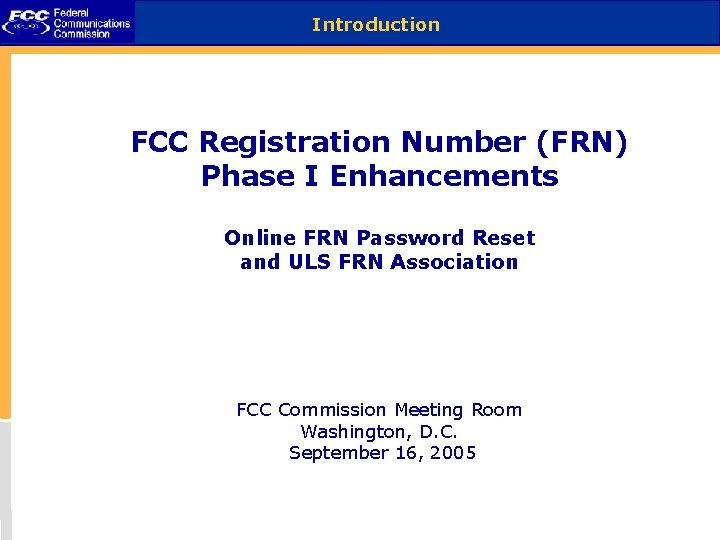 FCC Federal Communications Commission

Introduction

FCC Registration Number (FRN) Phase I Enhancements

Online FRN Password Reset and ULS FRN Association

FCC Commission Meeting Room
Washington, D.C.
September 16, 2005